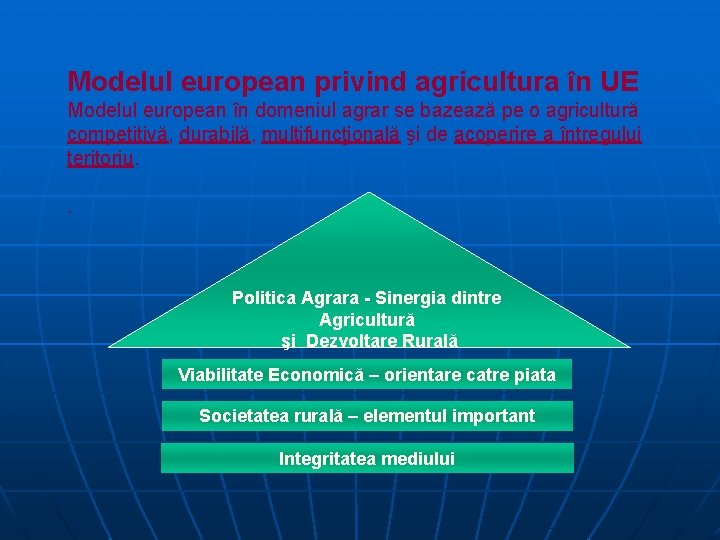 Modelul european privind agricultura în UE

Modelul european în domeniul agrar se bazează pe o agricultură competitivă, durabilă, multifuncţională şi de acoperire a întregului teritoriu.

.

Politica Agrara - Sinergia dintre Agricultură şi Dezvoltare Rurală

Viabilitate Economică – orientare catre piata

Societatea rurală – elementul important

Integritatea mediului